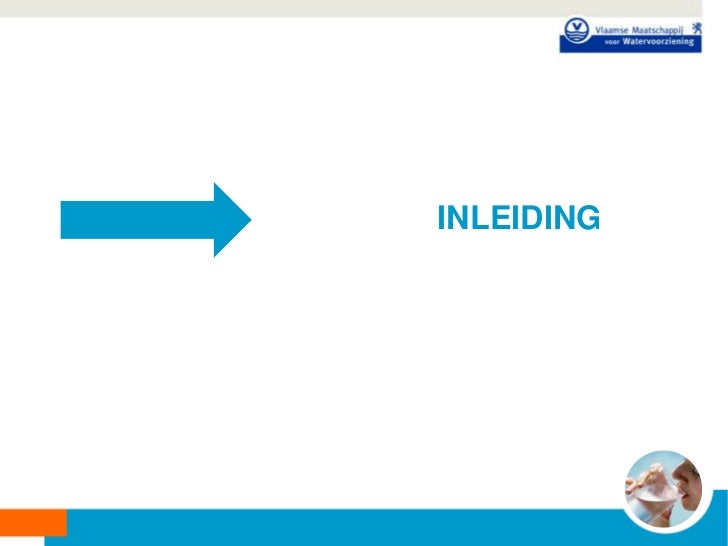 Vlaamse Maatschappij voor Watervoorziening

INLEIDING